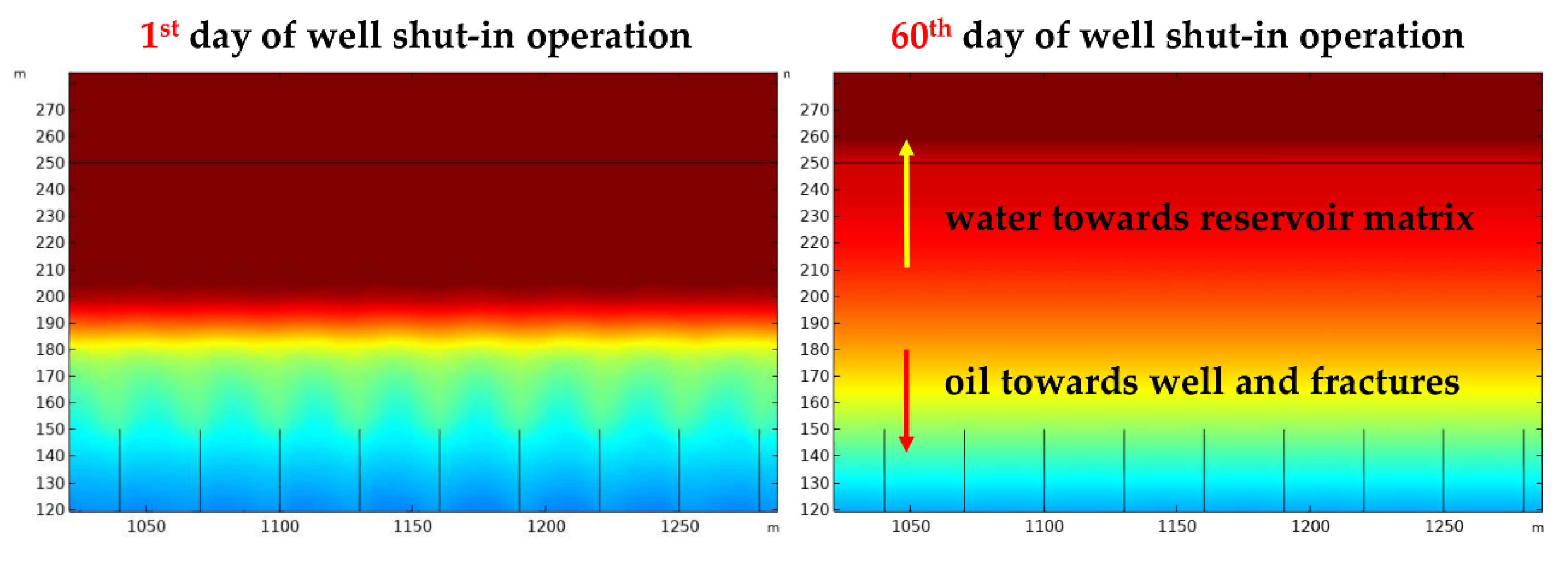 $1^{st}$ day of well shut-in operation

m

270
260
250
240
230
220
210
200
190
180
170
160
150
140
130
120

1050 1100 1150 1200 1250 m

$60^{th}$ day of well shut-in operation

n

270
260
250
240
230
220
210
200
190
180
170
160
150
140
130
120

water towards reservoir matrix

oil towards well and fractures

1050 1100 1150 1200 1250 m